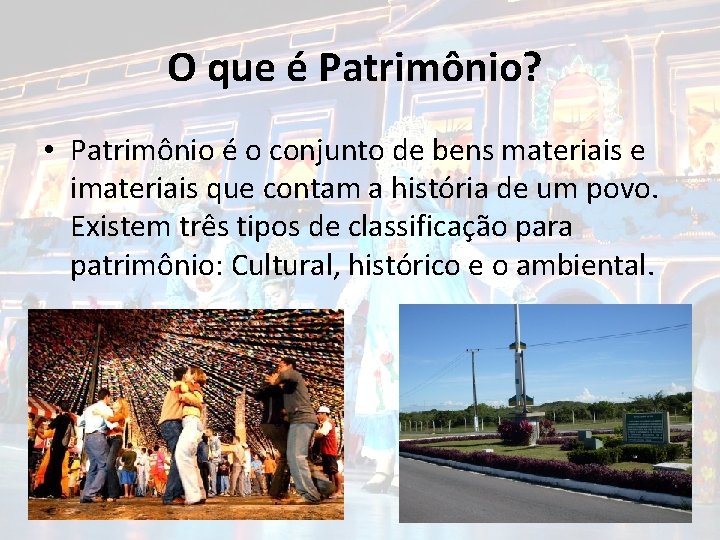 O que é Patrimônio?

• Patrimônio é o conjunto de bens materiais e imateriais que contam a história de um povo. Existem três tipos de classificação para patrimônio: Cultural, histórico e o ambiental.